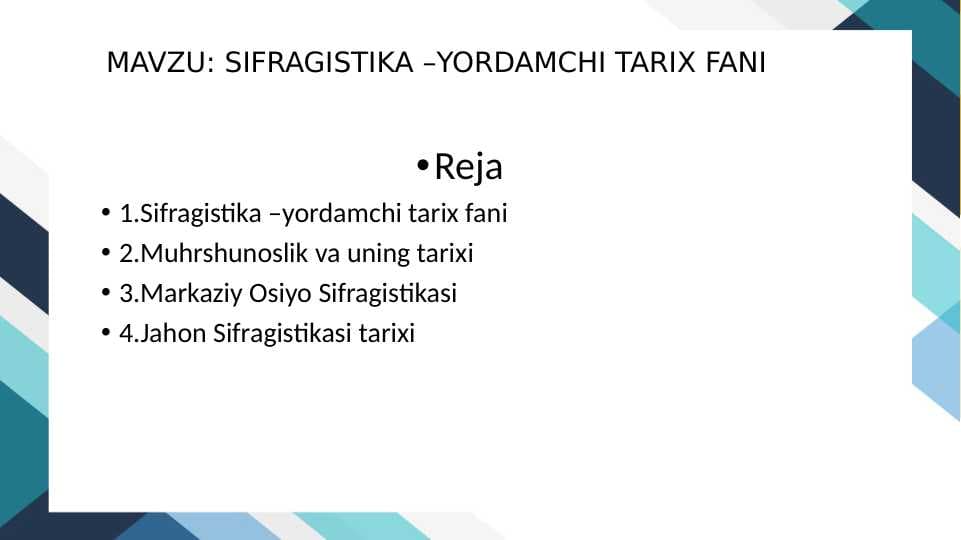 MAVZU: SIFRAGISTIKA –YORDAMCHI TARIX FANI

• Reja

• 1.Sifragistika –yordamchi tarix fani
• 2.Muhrshunoslik va uning tarixi
• 3.Markaziy Osiyo Sifragistikasi
• 4.Jahon Sifragistikasi tarixi